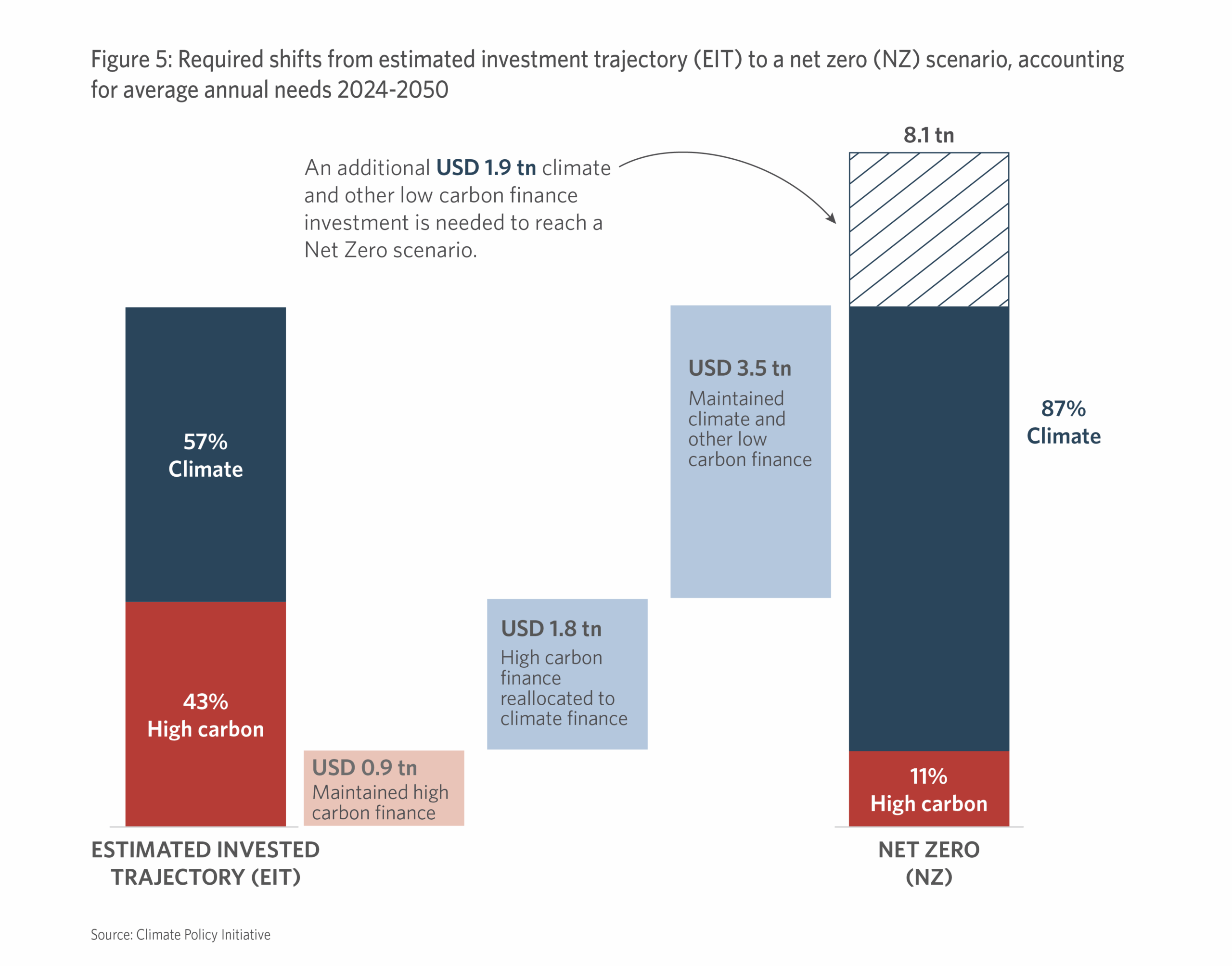 Figure 5: Required shifts from estimated investment trajectory (EIT) to a net zero (NZ) scenario, accounting for average annual needs 2024-2050

An additional USD 1.9 tn climate and other low carbon finance investment is needed to reach a Net Zero scenario.

8.1 tn

57% Climate

43% High carbon

USD 0.9 tn Maintained high carbon finance

USD 1.8 tn High carbon finance reallocated to climate finance

USD 3.5 tn Maintained climate and other low carbon finance

87% Climate

11% High carbon

ESTIMATED INVESTED TRAJECTORY (EIT)

NET ZERO (NZ)

Source: Climate Policy Initiative